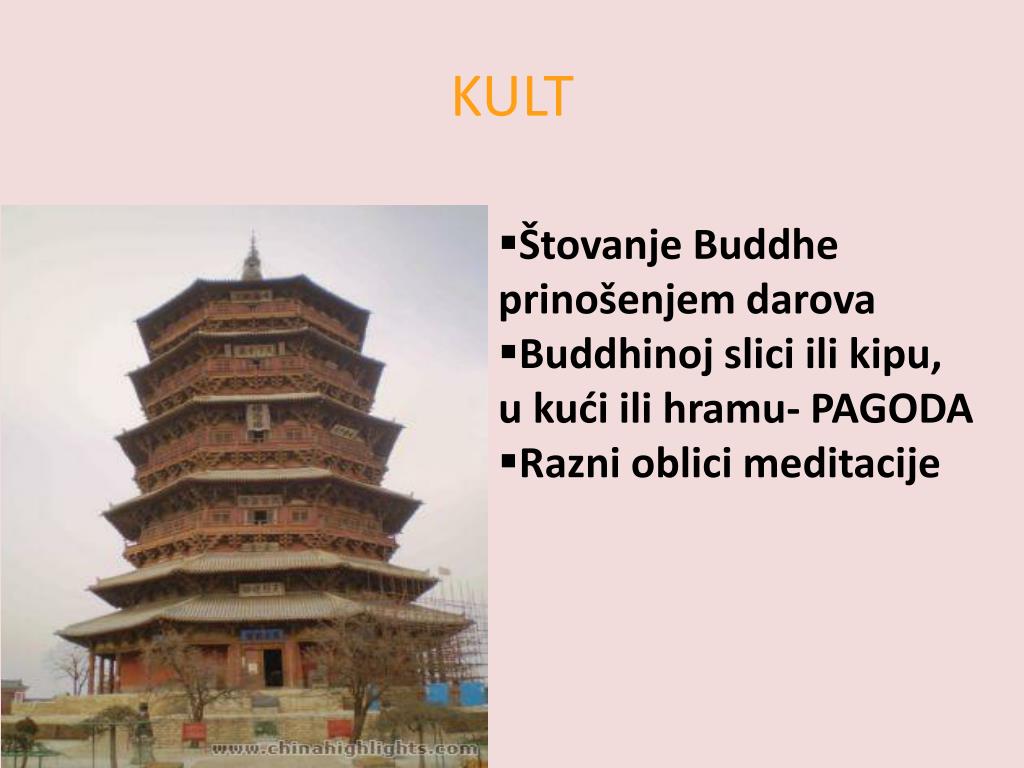 KULT

▪Štovanje Buddhe prinošenjem darova
▪Buddhinoj slici ili kipu, u kući ili hramu- PAGODA
▪Razni oblici meditacije

www.chinahighlights.com